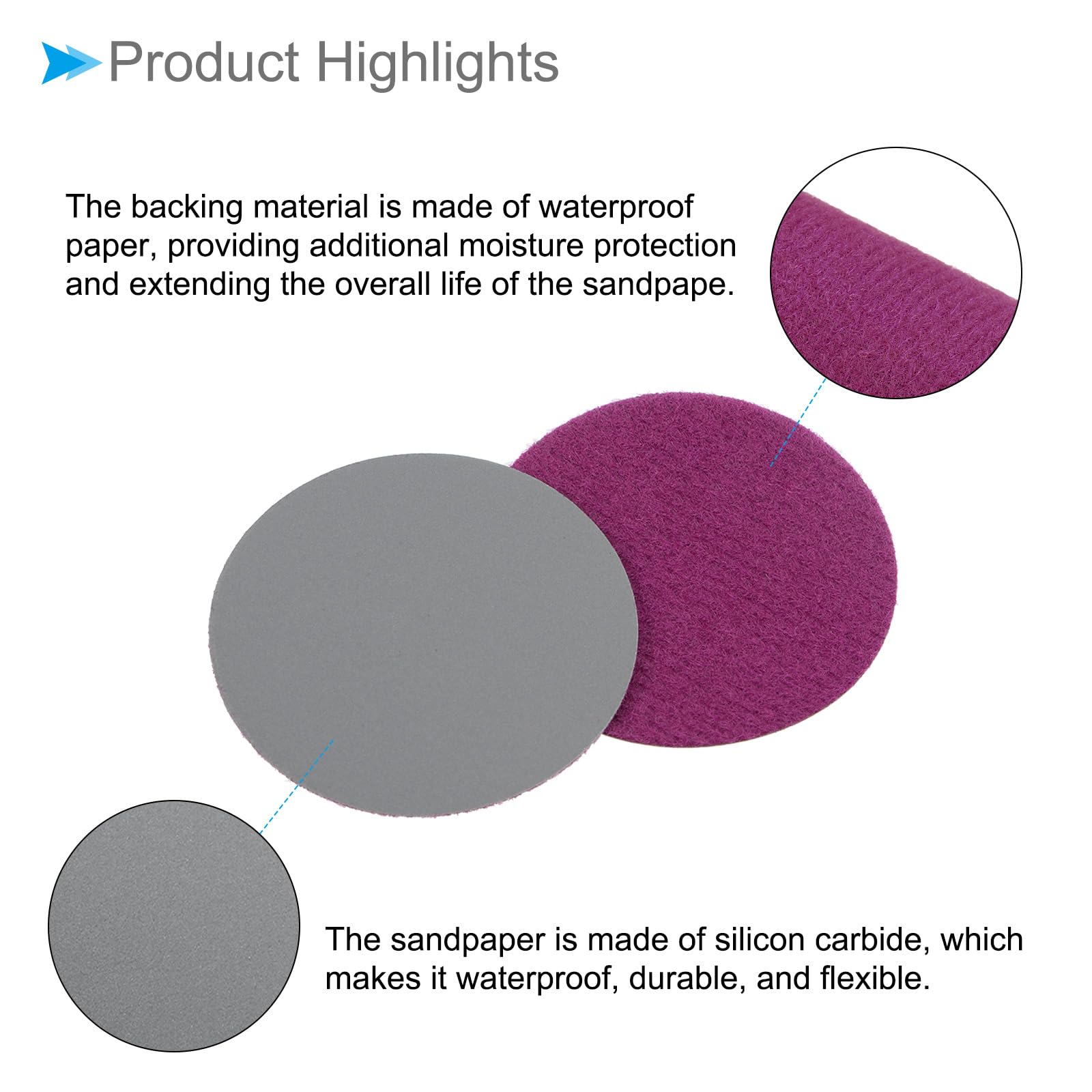 Product Highlights

The backing material is made of waterproof paper, providing additional moisture protection and extending the overall life of the sandpape.

The sandpaper is made of silicon carbide, which makes it waterproof, durable, and flexible.